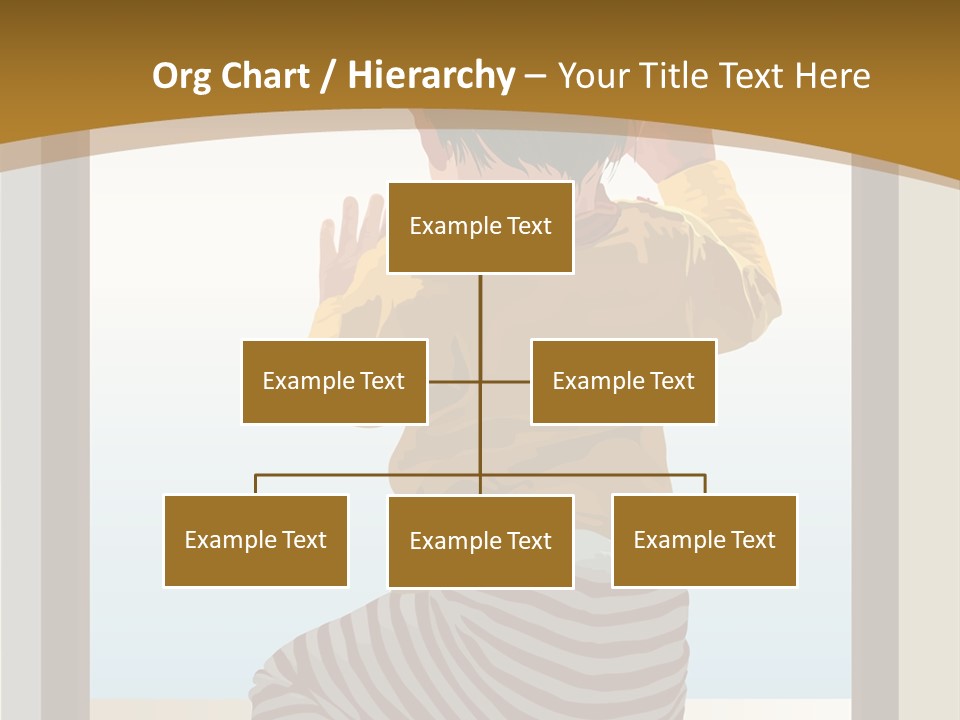 Org Chart / Hierarchy – Your Title Text Here

Example Text

Example Text

Example Text

Example Text

Example Text

Example Text